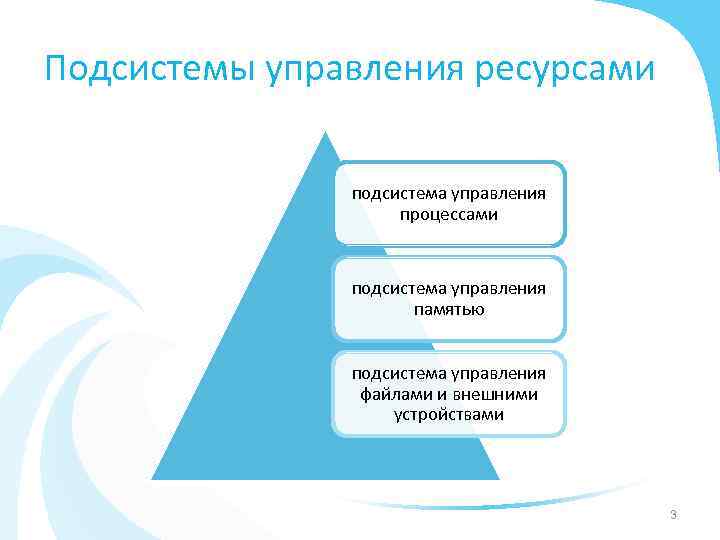 Подсистемы управления ресурсами

подсистема управления процессами

подсистема управления памятью

подсистема управления файлами и внешними устройствами

3